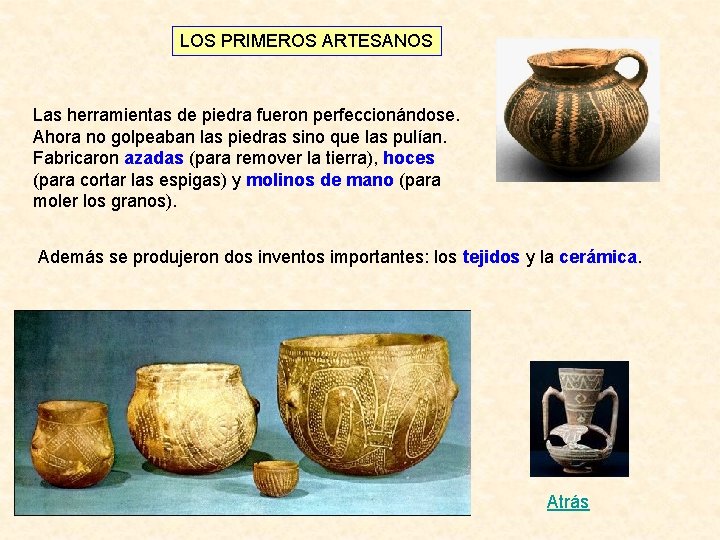 LOS PRIMEROS ARTESANOS

Las herramientas de piedra fueron perfeccionándose. Ahora no golpeaban las piedras sino que las pulían. Fabricaron azadas (para remover la tierra), hoces (para cortar las espigas) y molinos de mano (para moler los granos).

Además se produjeron dos inventos importantes: los tejidos y la cerámica.

Atrás